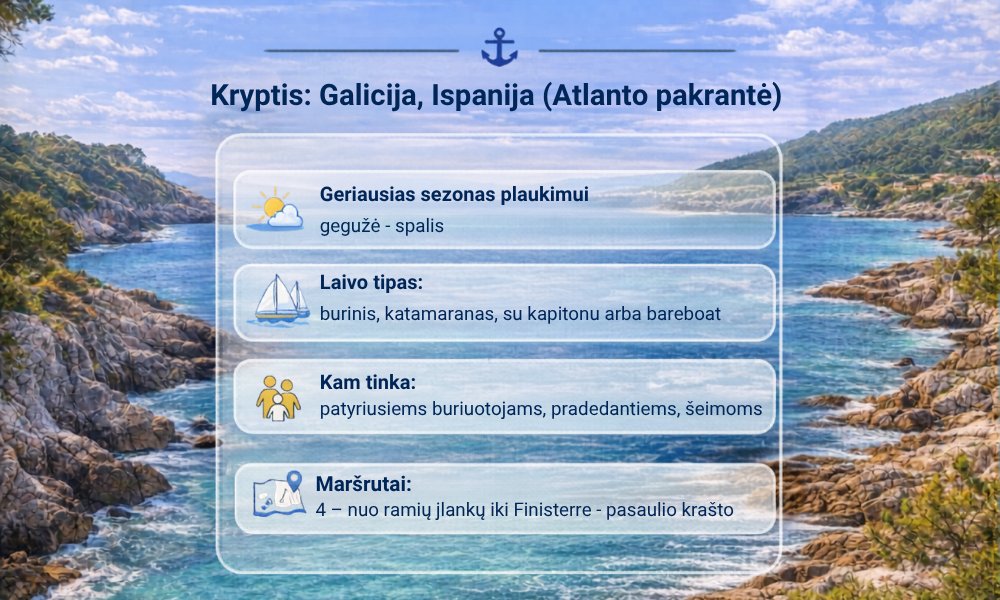 Kryptis: Galicija, Ispanija (Atlanto pakrantė)

Geriausias sezonas plaukimui
gegužė - spalis

Laivo tipas:
burinis, katamaranas, su kapitonu arba bareboat

Kam tinka:
patyriusiems buriuotojams, pradedantiems, šeimoms

Maršrutai:
4 – nuo ramių įlankų iki Finisterre - pasaulio krašto